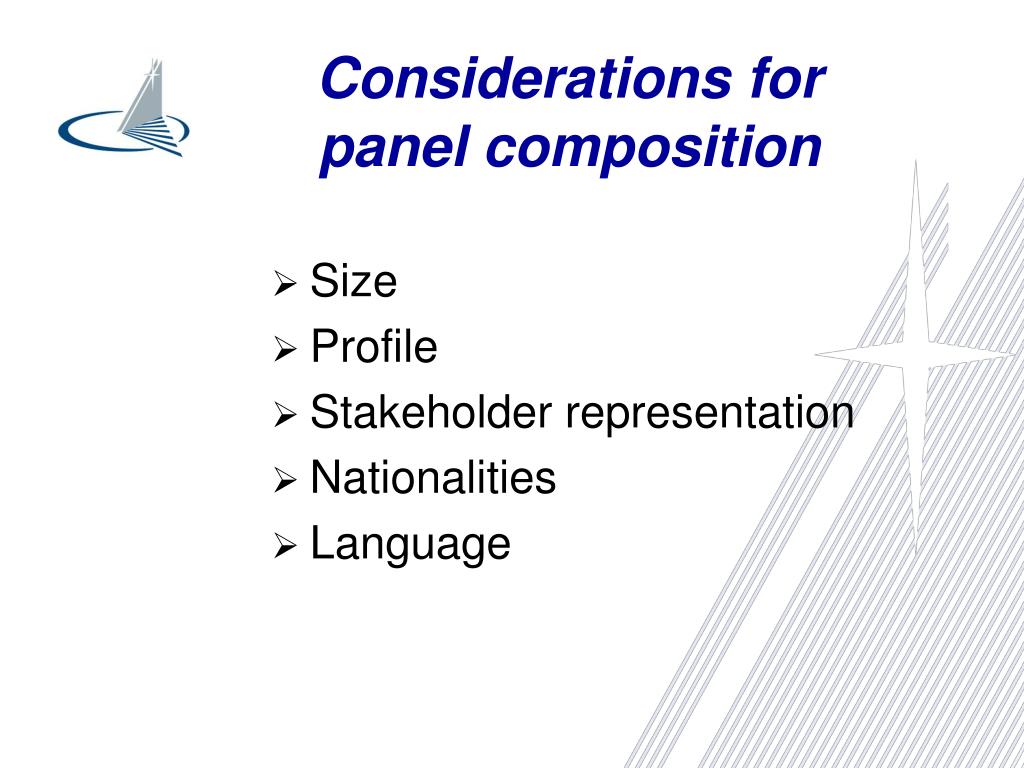 Considerations for panel composition

➢ Size
➢ Profile
➢ Stakeholder representation
➢ Nationalities
➢ Language